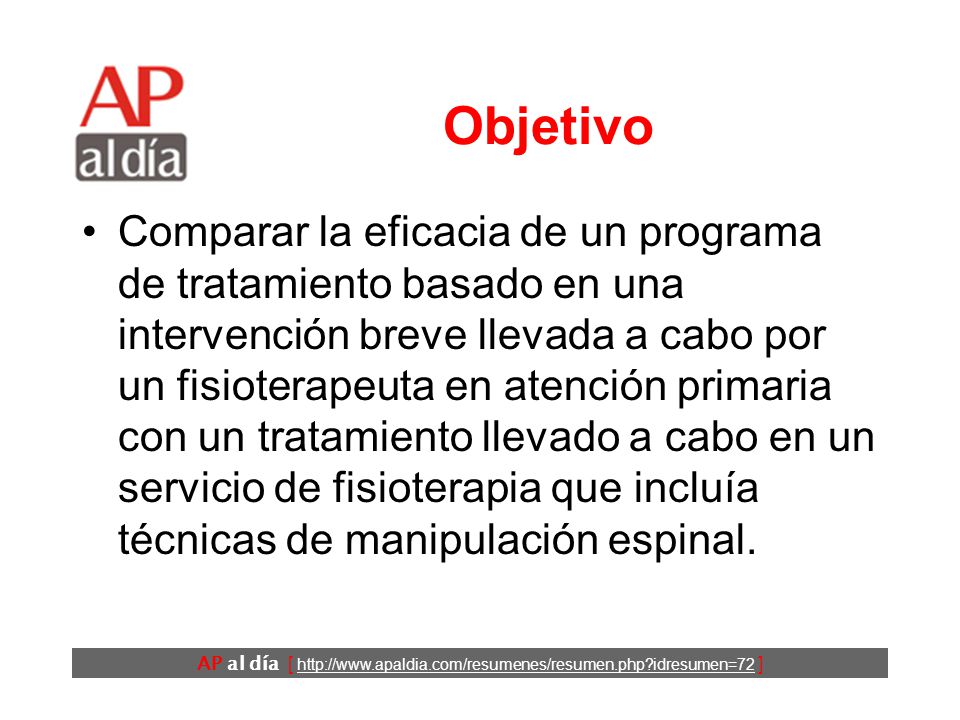 AP
al día

Objetivo

• Comparar la eficacia de un programa de tratamiento basado en una intervención breve llevada a cabo por un fisioterapeuta en atención primaria con un tratamiento llevado a cabo en un servicio de fisioterapia que incluía técnicas de manipulación espinal.

AP al día [ http://www.apaldia.com/resumenes/resumen.php?idresumen=72 ]